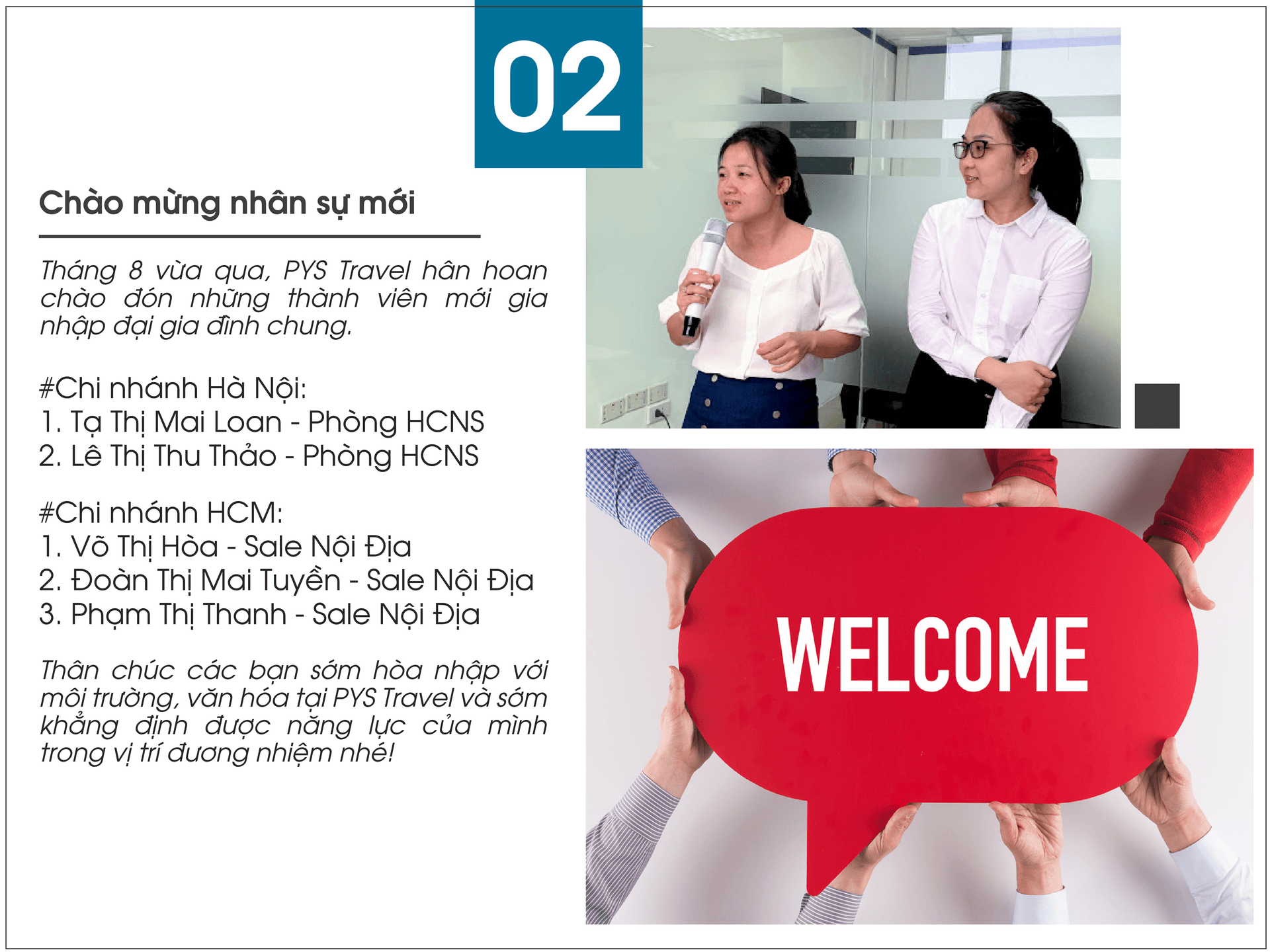 02

Chào mừng nhân sự mới

Tháng 8 vừa qua, PYS Travel hân hoan chào đón những thành viên mới gia nhập đại gia đình chung.

#Chi nhánh Hà Nội:
1. Tạ Thị Mai Loan - Phòng HCNS
2. Lê Thị Thu Thảo - Phòng HCNS

#Chi nhánh HCM:
1. Võ Thị Hòa - Sale Nội Địa
2. Đoàn Thị Mai Tuyền - Sale Nội Địa
3. Phạm Thị Thanh - Sale Nội Địa

Thân chúc các bạn sớm hòa nhập với môi trường, văn hóa tại PYS Travel và sớm khẳng định được năng lực của mình trong vị trí đương nhiệm nhé!

WELCOME